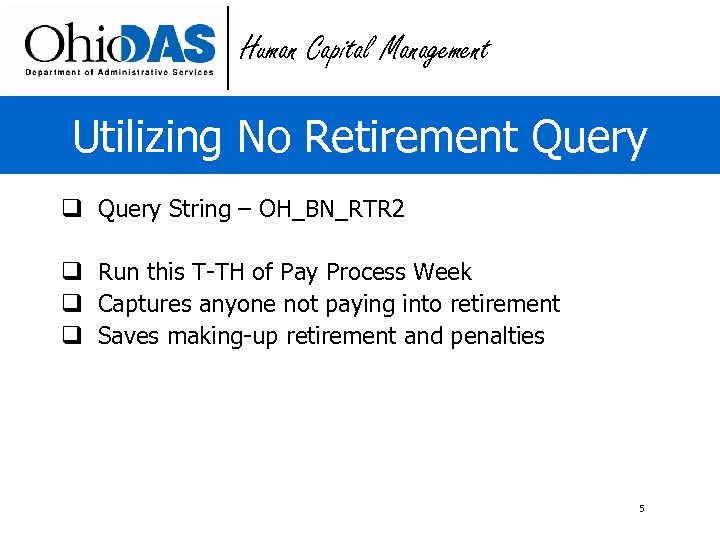 OhioDAS
Department of Administrative Services

Human Capital Management

Utilizing No Retirement Query

❑ Query String – OH_BN_RTR2

❑ Run this T-TH of Pay Process Week
❑ Captures anyone not paying into retirement
❑ Saves making-up retirement and penalties

5